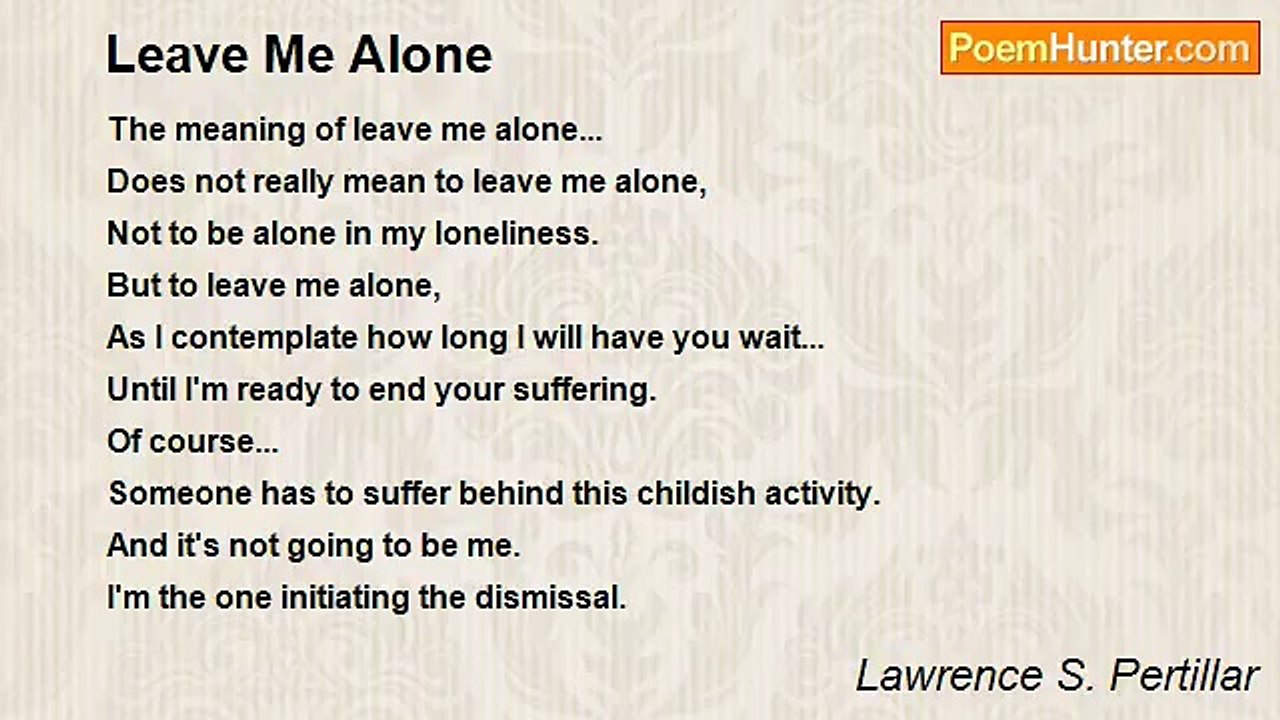 Leave Me Alone

PoemHunter.com

The meaning of leave me alone...
Does not really mean to leave me alone,
Not to be alone in my loneliness.
But to leave me alone,
As I contemplate how long I will have you wait...
Until I'm ready to end your suffering.
Of course...
Someone has to suffer behind this childish activity.
And it's not going to be me.
I'm the one initiating the dismissal.

Lawrence S. Pertillar